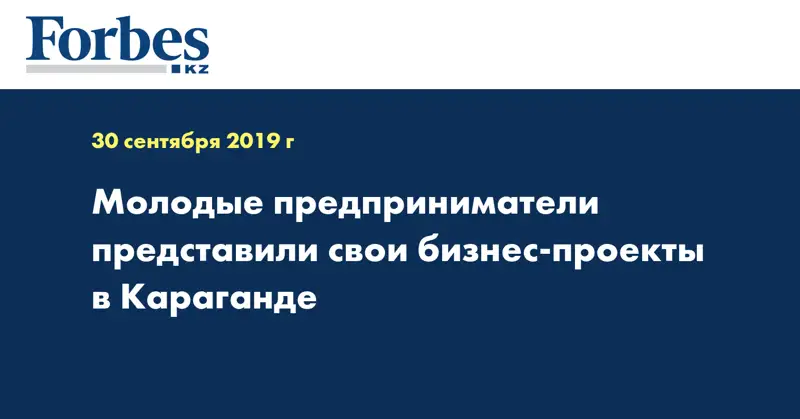 Forbes
KZ

30 сентября 2019 г

Молодые предприниматели представили свои бизнес-проекты в Караганде